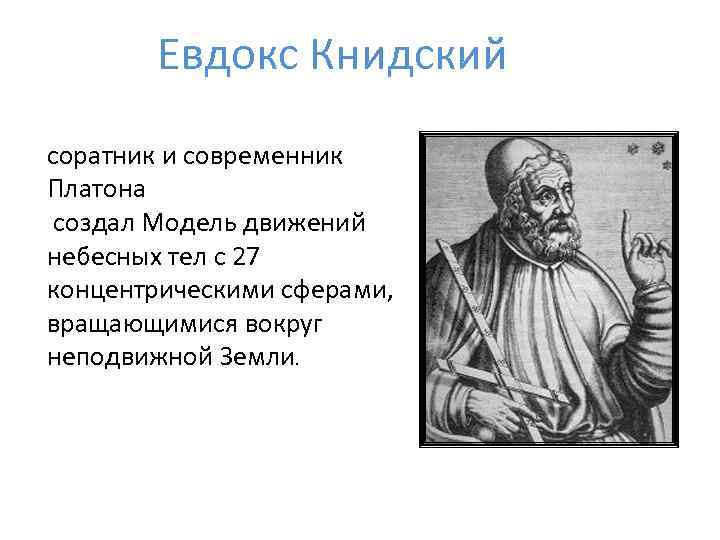 Евдокс Книдский

соратник и современник Платона
создал Модель движений небесных тел с 27 концентрическими сферами, вращающимися вокруг неподвижной Земли.